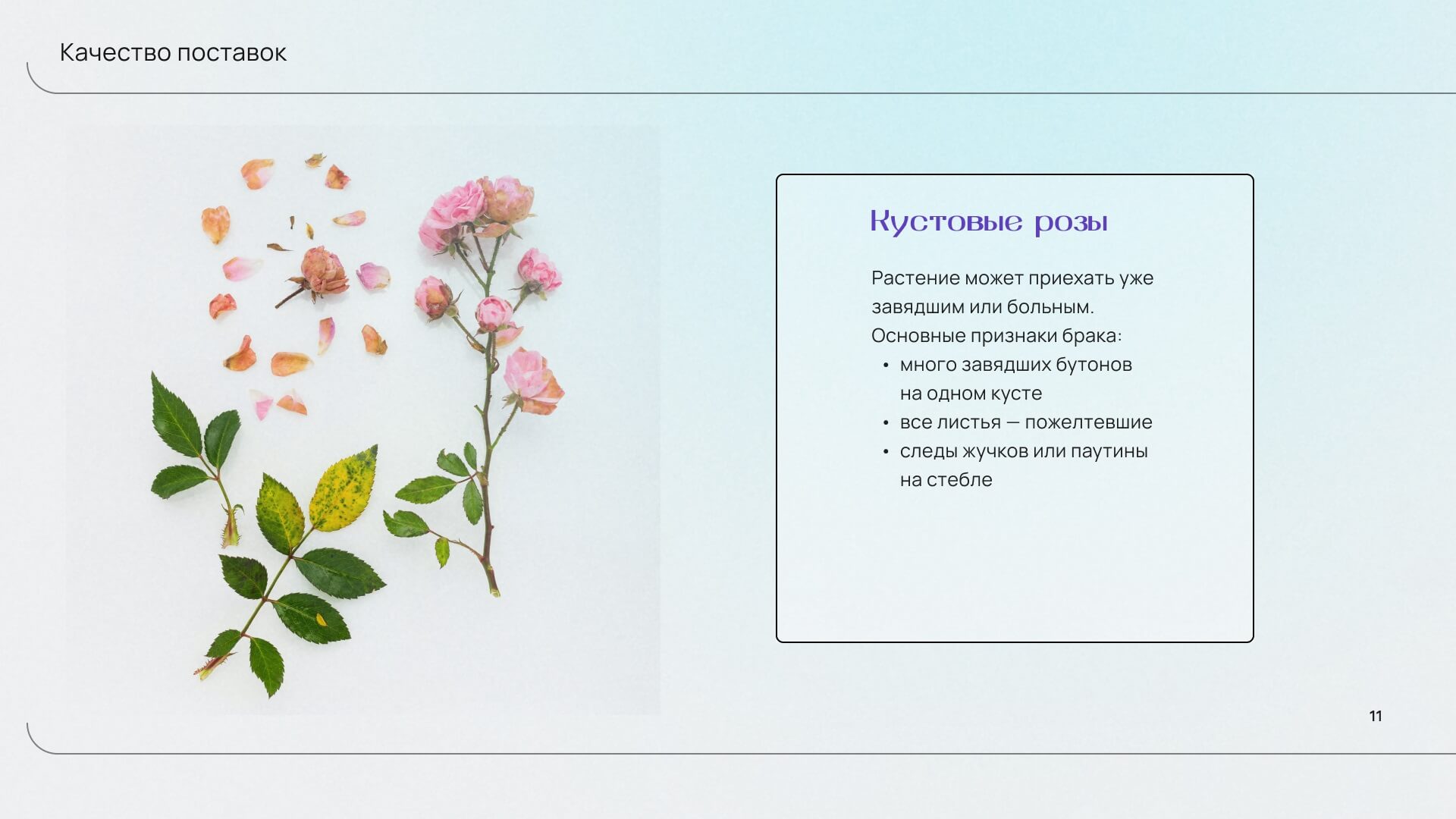 Качество поставок

Кустовые розы

Растение может приехать уже завядшим или больным.
Основные признаки брака:
• много завядших бутонов на одном кусте
• все листья — пожелтевшие
• следы жучков или паутины на стебле

11